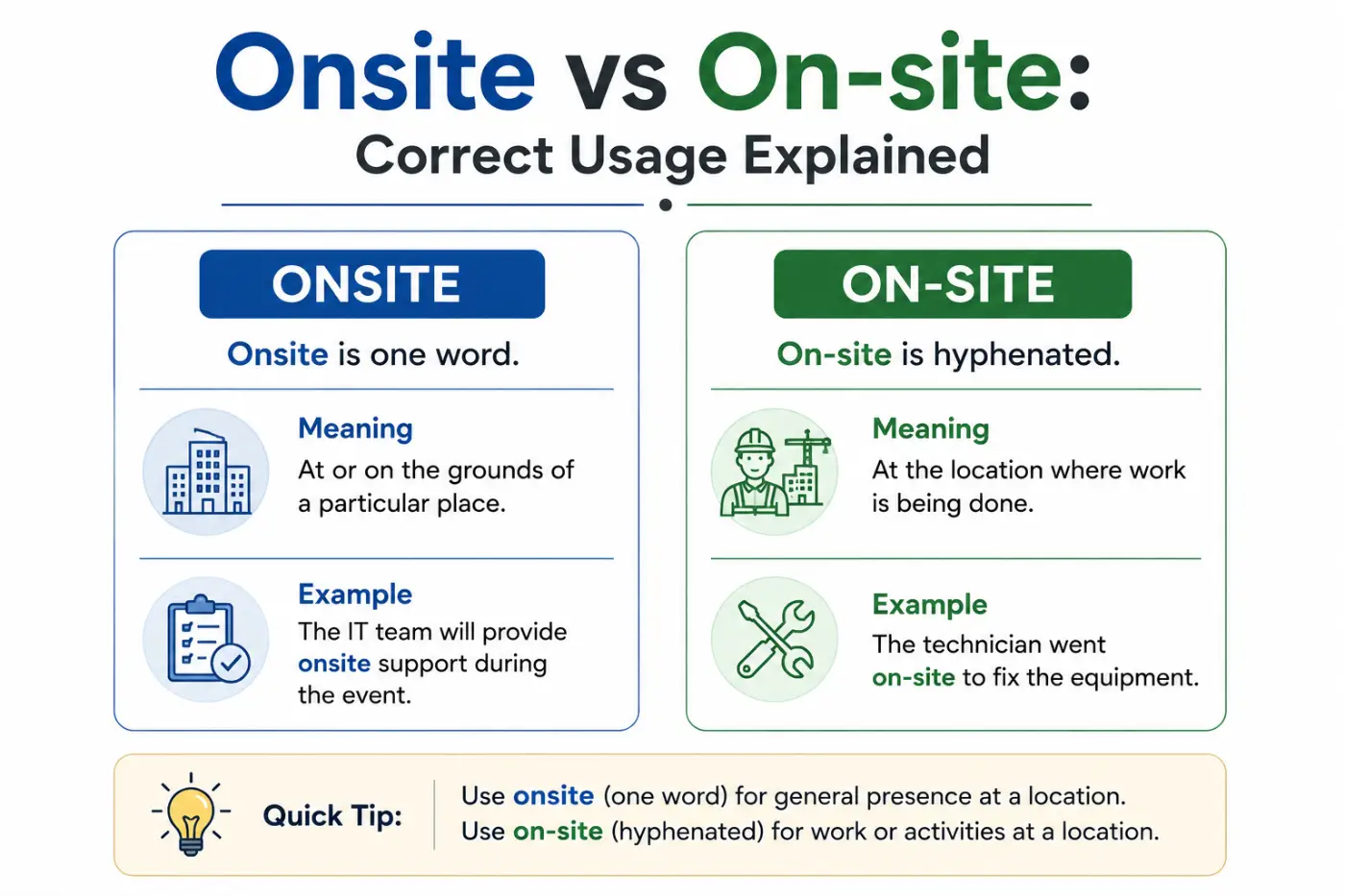 Onsite vs On-site:
Correct Usage Explained

ONSITE

Onsite is one word.

Meaning
At or on the grounds of a particular place.

Example
The IT team will provide onsite support during the event.

ON-SITE

On-site is hyphenated.

Meaning
At the location where work is being done.

Example
The technician went on-site to fix the equipment.

Quick Tip:
Use onsite (one word) for general presence at a location.
Use on-site (hyphenated) for work or activities at a location.